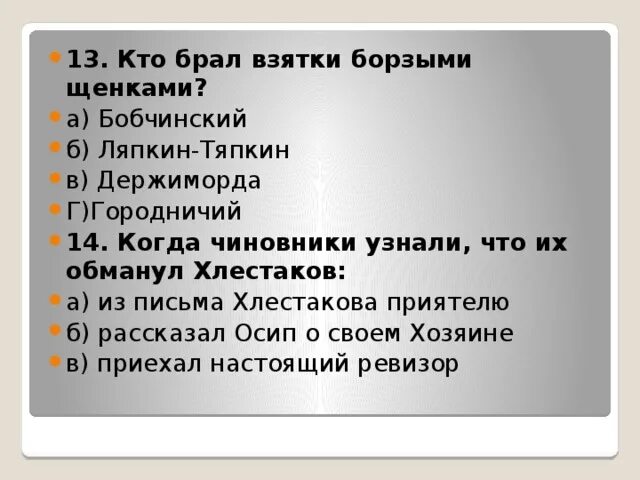 13. Кто брал взятки борзыми щенками?
а) Бобчинский
б) Ляпкин-Тяпкин
в) Держиморда
Г)Городничий
14. Когда чиновники узнали, что их обманул Хлестаков:
а) из письма Хлестакова приятелю
б) рассказал Осип о своем Хозяине
в) приехал настоящий ревизор